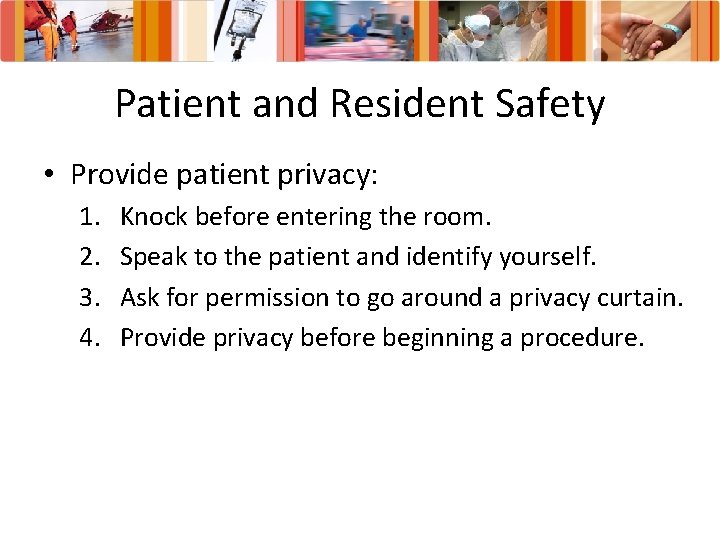 Patient and Resident Safety

• Provide patient privacy:
1. Knock before entering the room.
2. Speak to the patient and identify yourself.
3. Ask for permission to go around a privacy curtain.
4. Provide privacy before beginning a procedure.